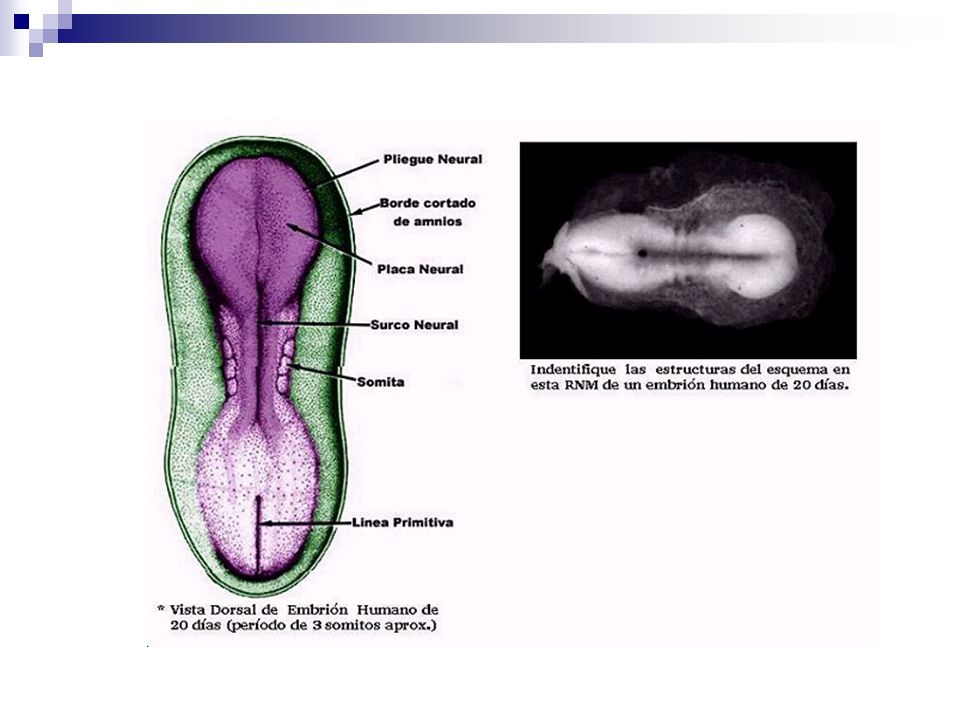 Pliegue Neural

Borde cortado de amnios

Placa Neural

Surco Neural

Somita

Linea Primitiva

* Vista Dorsal de Embrión Humano de 20 días (período de 3 somitos aprox.)

Indentifique las estructuras del esquema en esta RNM de un embrión humano de 20 días.